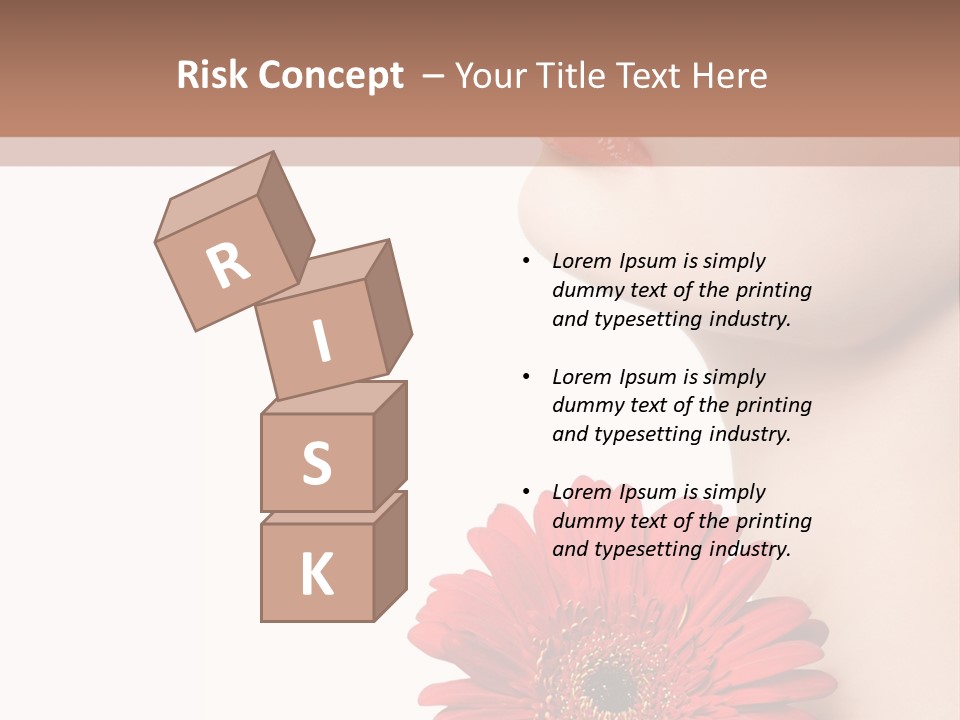 Risk Concept – Your Title Text Here

R
I
S
K

• Lorem Ipsum is simply dummy text of the printing and typesetting industry.

• Lorem Ipsum is simply dummy text of the printing and typesetting industry.

• Lorem Ipsum is simply dummy text of the printing and typesetting industry.